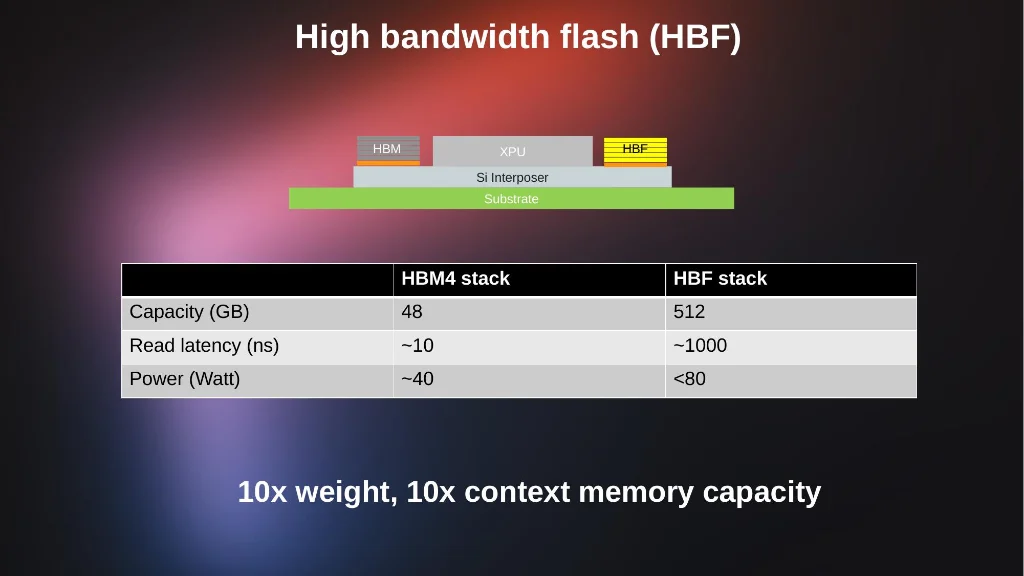 High bandwidth flash (HBF)

HBM
XPU
HBF
Si Interposer
Substrate

| | HBM4 stack | HBF stack |
|---|---|---|
| Capacity (GB) | 48 | 512 |
| Read latency (ns) | ~10 | ~1000 |
| Power (Watt) | ~40 | <80 |

10x weight, 10x context memory capacity